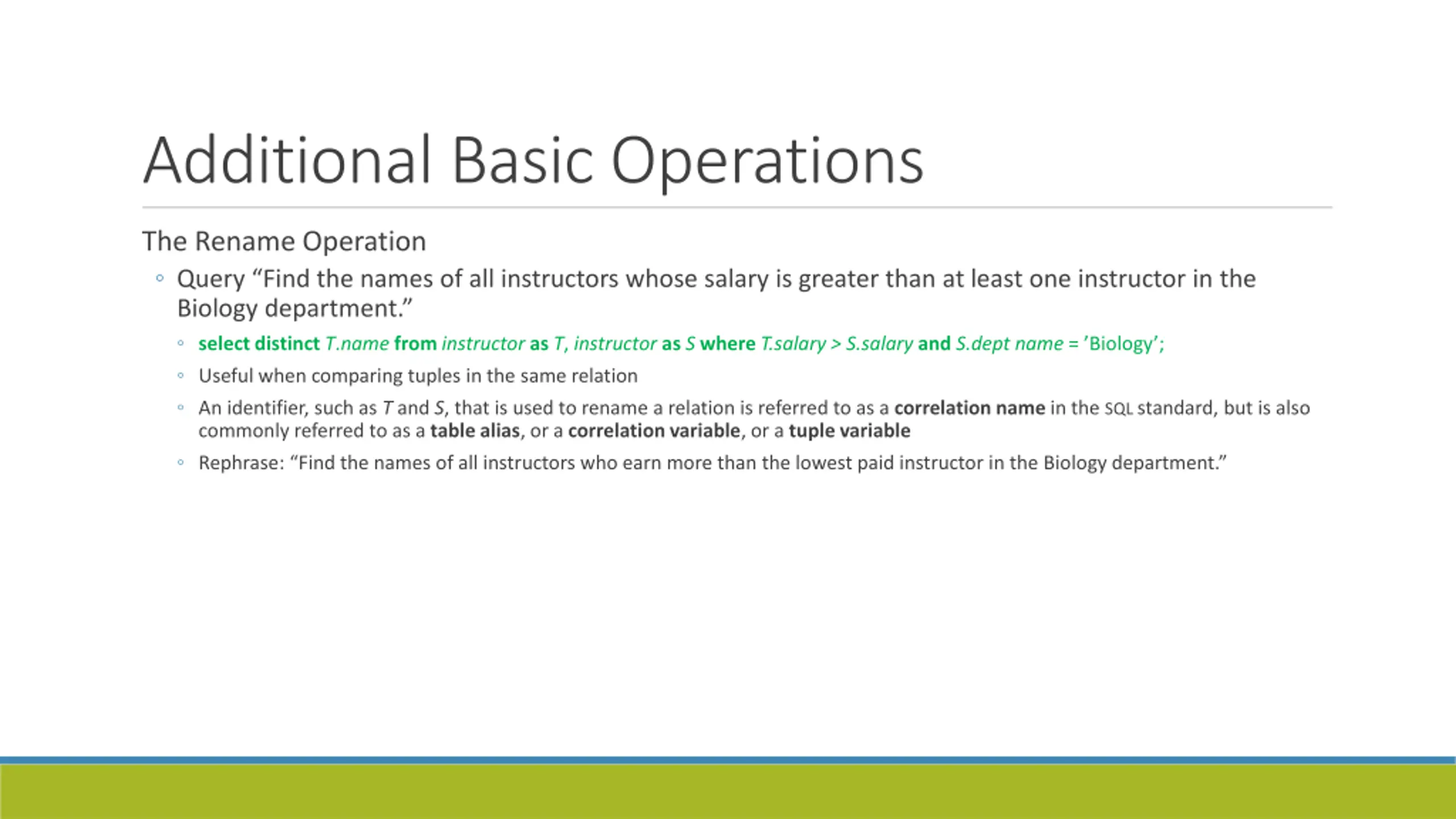 Additional Basic Operations

The Rename Operation

◦ Query “Find the names of all instructors whose salary is greater than at least one instructor in the Biology department.”

◦ select distinct T.name from instructor as T, instructor as S where T.salary > S.salary and S.dept name = ’Biology’;

◦ Useful when comparing tuples in the same relation

◦ An identifier, such as T and S, that is used to rename a relation is referred to as a correlation name in the SQL standard, but is also commonly referred to as a table alias, or a correlation variable, or a tuple variable

◦ Rephrase: “Find the names of all instructors who earn more than the lowest paid instructor in the Biology department.”